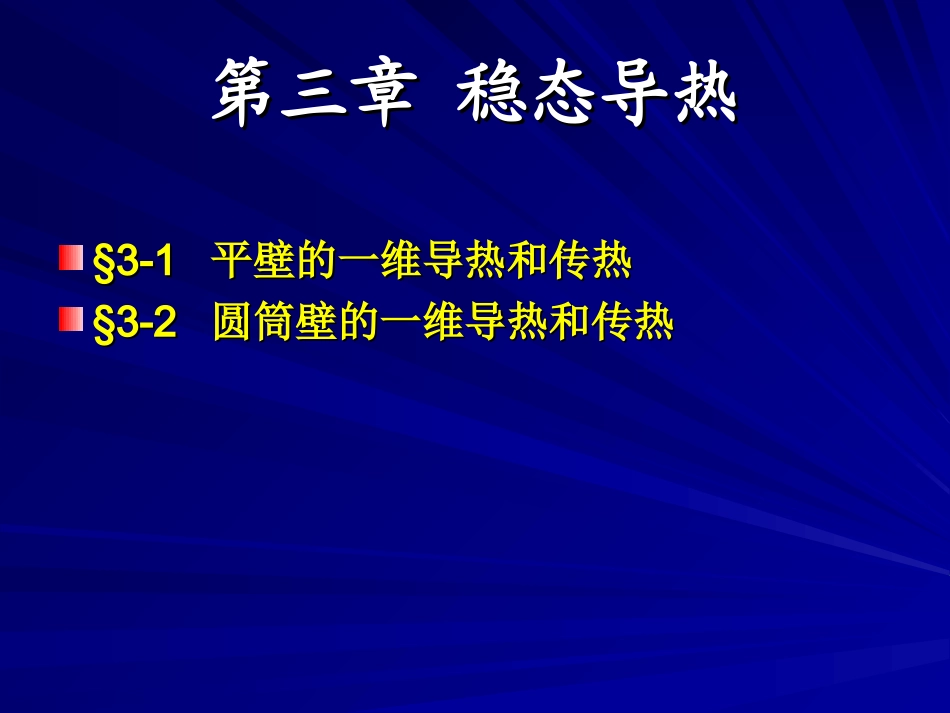 第三章 稳态导热

§3-1 平壁的一维导热和传热
§3-2 圆筒壁的一维导热和传热